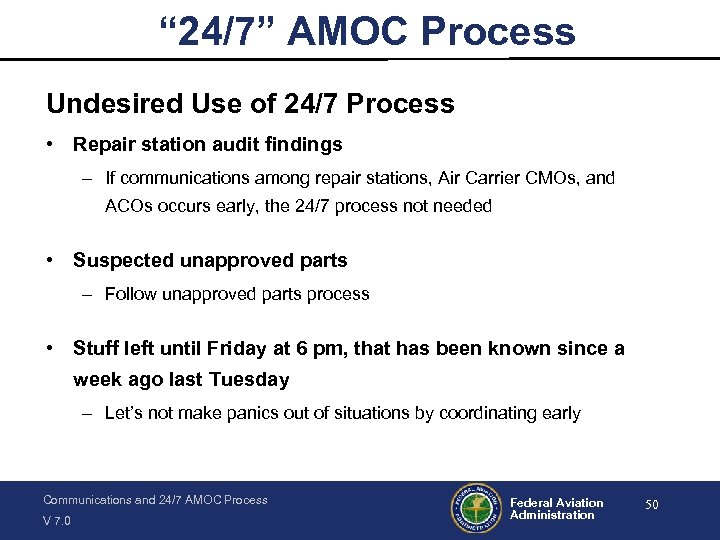 “24/7” AMOC Process

Undesired Use of 24/7 Process

• Repair station audit findings
– If communications among repair stations, Air Carrier CMOs, and ACOs occurs early, the 24/7 process not needed

• Suspected unapproved parts
– Follow unapproved parts process

• Stuff left until Friday at 6 pm, that has been known since a week ago last Tuesday
– Let’s not make panics out of situations by coordinating early

Communications and 24/7 AMOC Process
V 7.0

FEDERAL AVIATION ADMINISTRATION

Federal Aviation Administration

50